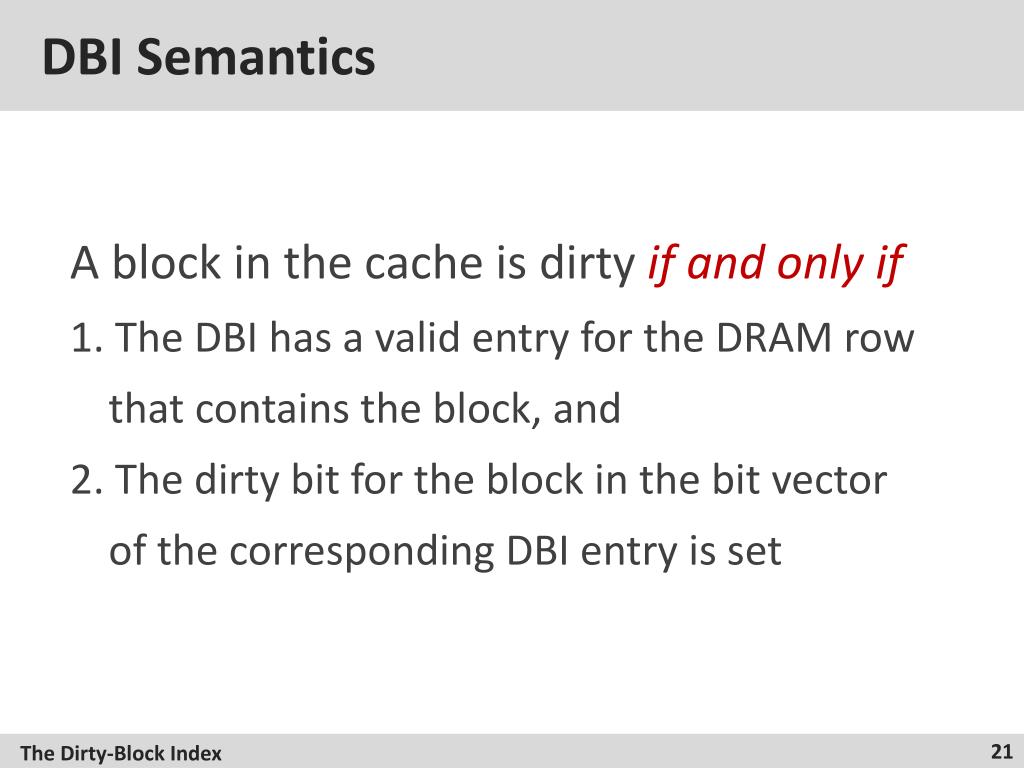 DBI Semantics

A block in the cache is dirty if and only if

1. The DBI has a valid entry for the DRAM row that contains the block, and

2. The dirty bit for the block in the bit vector of the corresponding DBI entry is set

The Dirty-Block Index

21